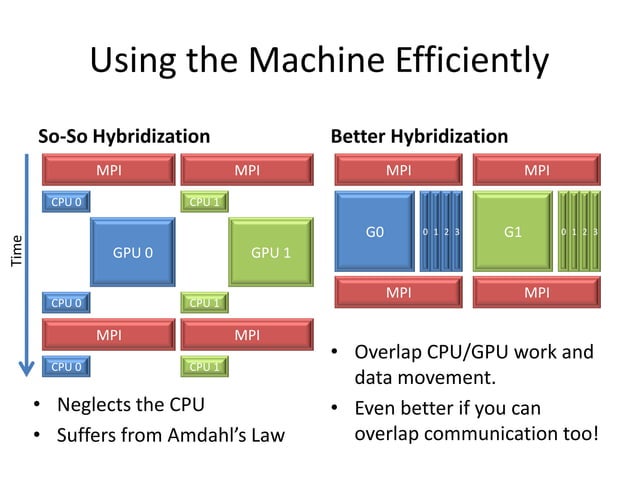 Using the Machine Efficiently

So-So Hybridization

Time

MPI

MPI

CPU 0

CPU 1

GPU 0

GPU 1

CPU 0

CPU 1

MPI

MPI

CPU 0

CPU 1

• Neglects the CPU
• Suffers from Amdahl's Law

Better Hybridization

MPI

MPI

G0

0 1 2 3

G1

0 1 2 3

MPI

MPI

• Overlap CPU/GPU work and data movement.
• Even better if you can overlap communication too!